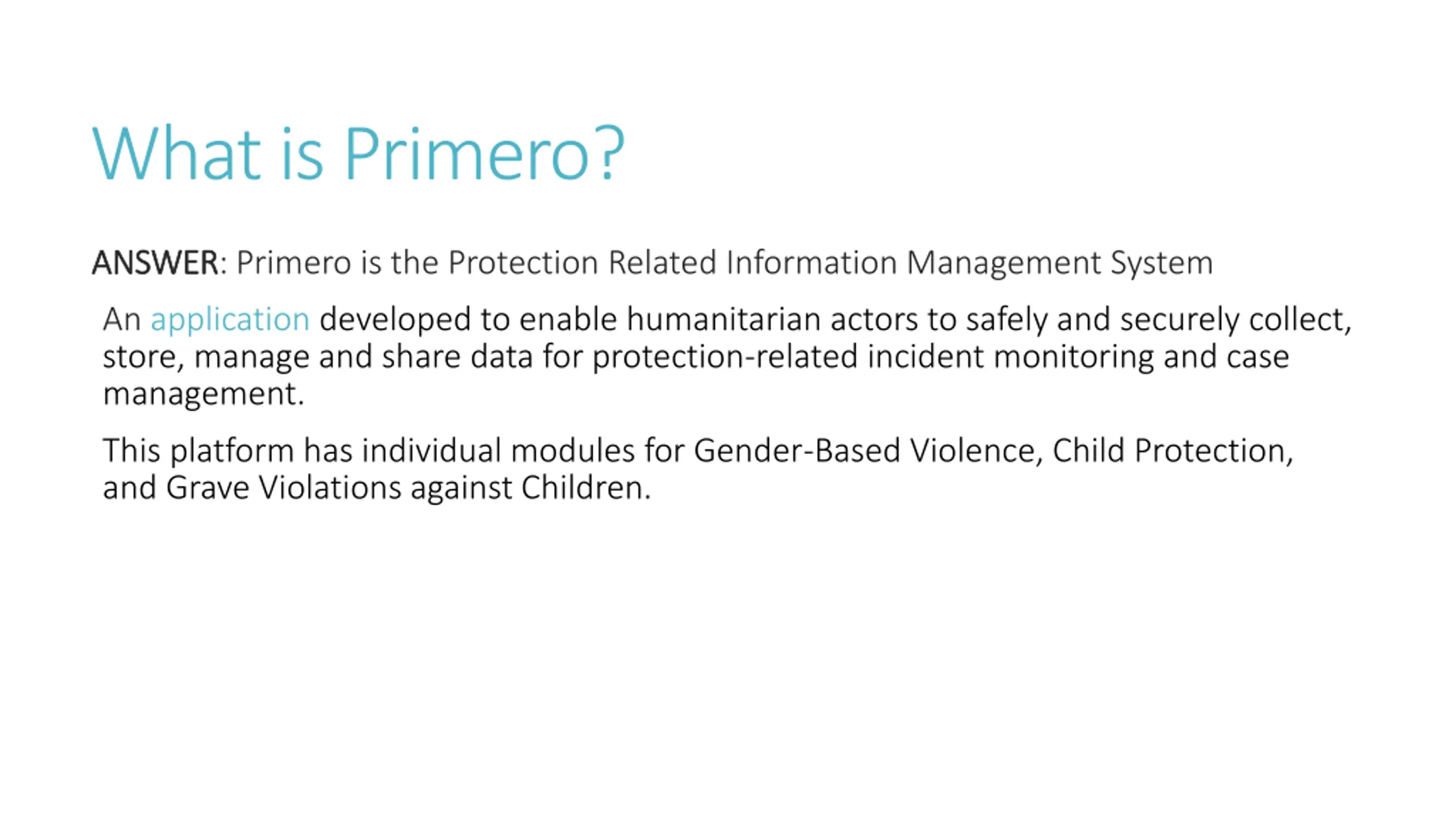 What is Primero?

ANSWER: Primero is the Protection Related Information Management System

An application developed to enable humanitarian actors to safely and securely collect, store, manage and share data for protection-related incident monitoring and case management.

This platform has individual modules for Gender-Based Violence, Child Protection, and Grave Violations against Children.